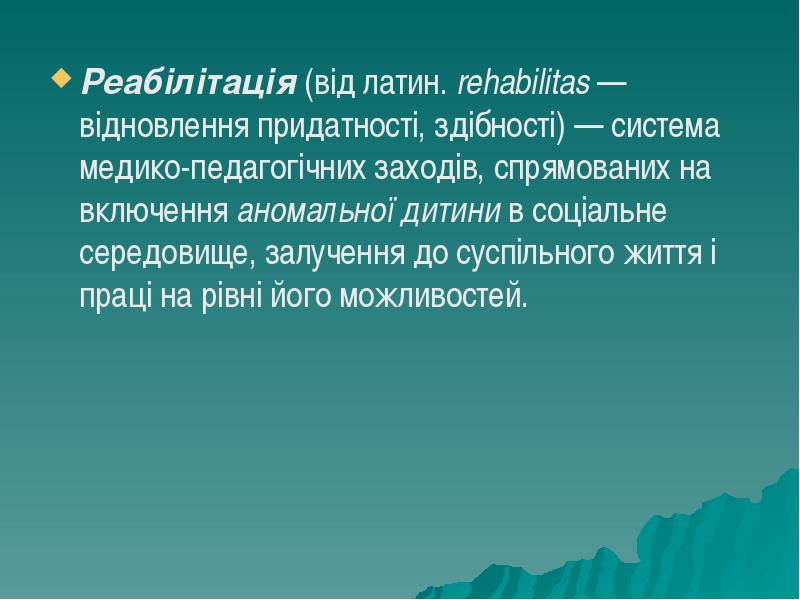 Реабілітація (від латин. rehabilitas — відновлення придатності, здібності) — система медико-педагогічних заходів, спрямованих на включення аномальної дитини в соціальне середовище, залучення до суспільного життя і праці на рівні його можливостей.